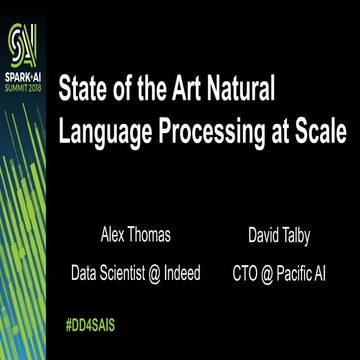 SPARK+AI SUMMIT 2018

State of the Art Natural Language Processing at Scale

Alex Thomas
Data Scientist @ Indeed

David Talby
CTO @ Pacific AI

#DD4SAIS